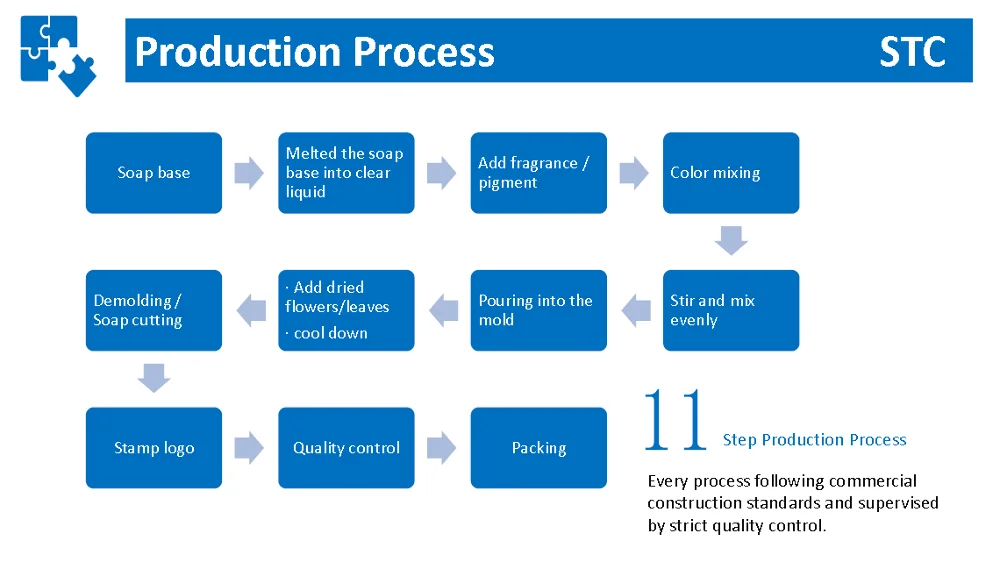 Production Process

STC

Soap base

Melted the soap base into clear liquid

Add fragrance / pigment

Color mixing

Stir and mix evenly

Pouring into the mold

· Add dried flowers/leaves

· cool down

Demolding / Soap cutting

Stamp logo

Quality control

Packing

11 Step Production Process

Every process following commercial construction standards and supervised by strict quality control.